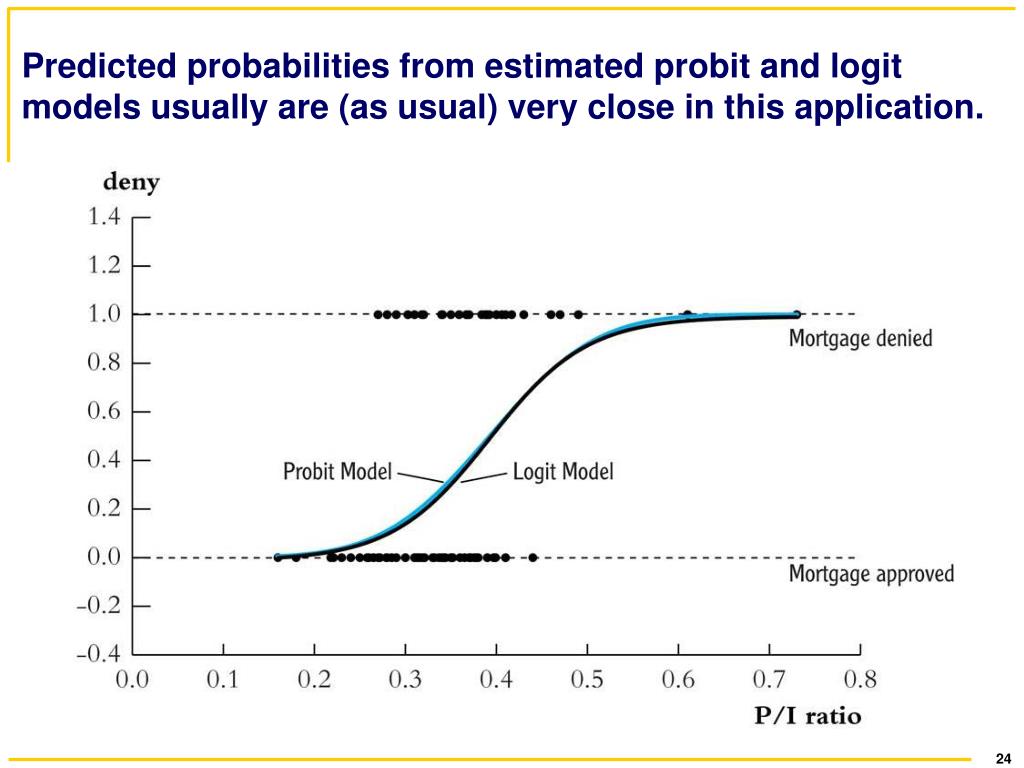 Predicted probabilities from estimated probit and logit models usually are (as usual) very close in this application.

deny

1.4
1.2
1.0
0.8
0.6
0.4
0.2
0.0
–0.2
–0.4

Mortgage denied

Probit Model

Logit Model

Mortgage approved

0.0 0.1 0.2 0.3 0.4 0.5 0.6 0.7 0.8

P/I ratio

24